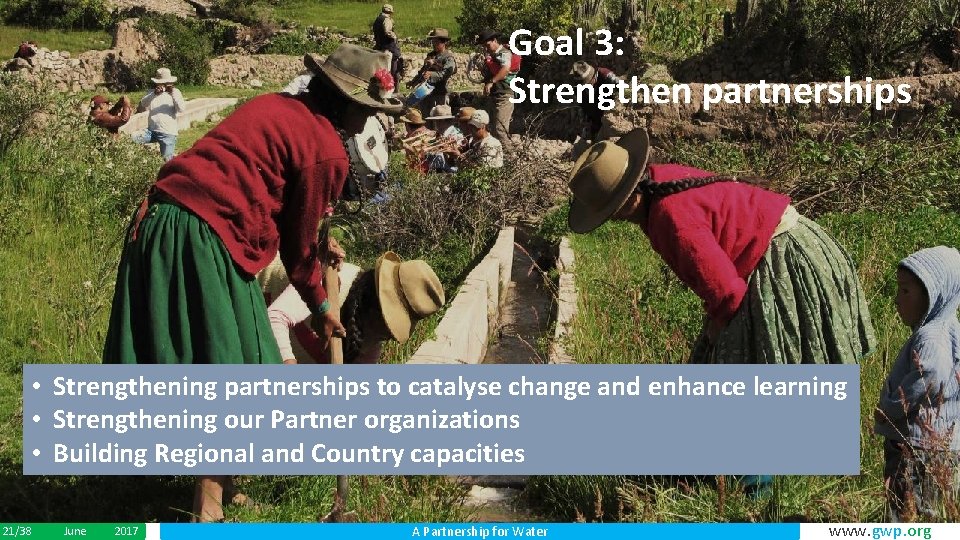 Goal 3:
Strengthen partnerships

• Strengthening partnerships to catalyse change and enhance learning
• Strengthening our Partner organizations
• Building Regional and Country capacities

21/38 June 2017 A Partnership for Water www.gwp.org